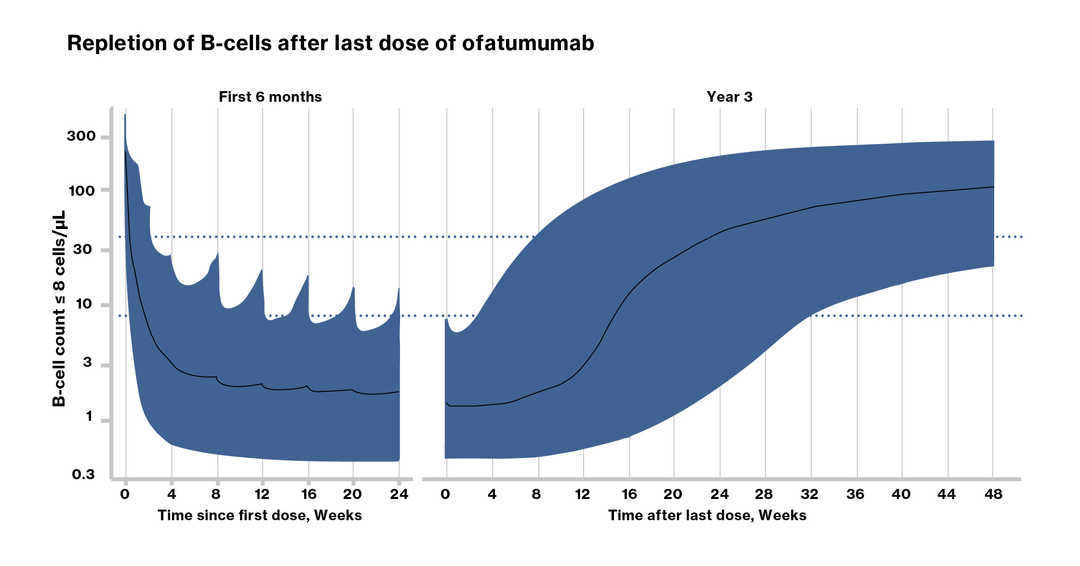 Repletion of B-cells after last dose of ofatumumab

First 6 months

Year 3

B-cell count ≤ 8 cells/µL

300
100
30
10
3
1
0.3

0 4 8 12 16 20 24
Time since first dose, Weeks

0 4 8 12 16 20 24 28 32 36 40 44 48
Time after last dose, Weeks